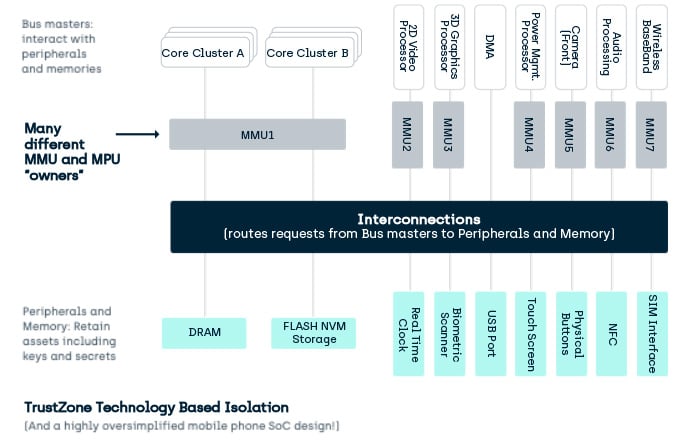 Bus masters: interact with peripherals and memories

Core Cluster A

Core Cluster B

2D Video Processor

3D Graphics Processor

DMA

Power Mgmt. Processor

Camera (Front)

Audio Processing

Wireless BaseBand

Many different MMU and MPU "owners"

MMU1

MMU2

MMU3

MMU4

MMU5

MMU6

MMU7

Interconnections
(routes requests from Bus masters to Peripherals and Memory)

Peripherals and Memory: Retain assets including keys and secrets

DRAM

FLASH NVM Storage

Real Time Clock

Biometric Scanner

USB Port

TouchScreen

Physical Buttons

NFC

SIM Interface

TrustZone Technology Based Isolation
(And a highly oversimplified mobile phone SoC design!)